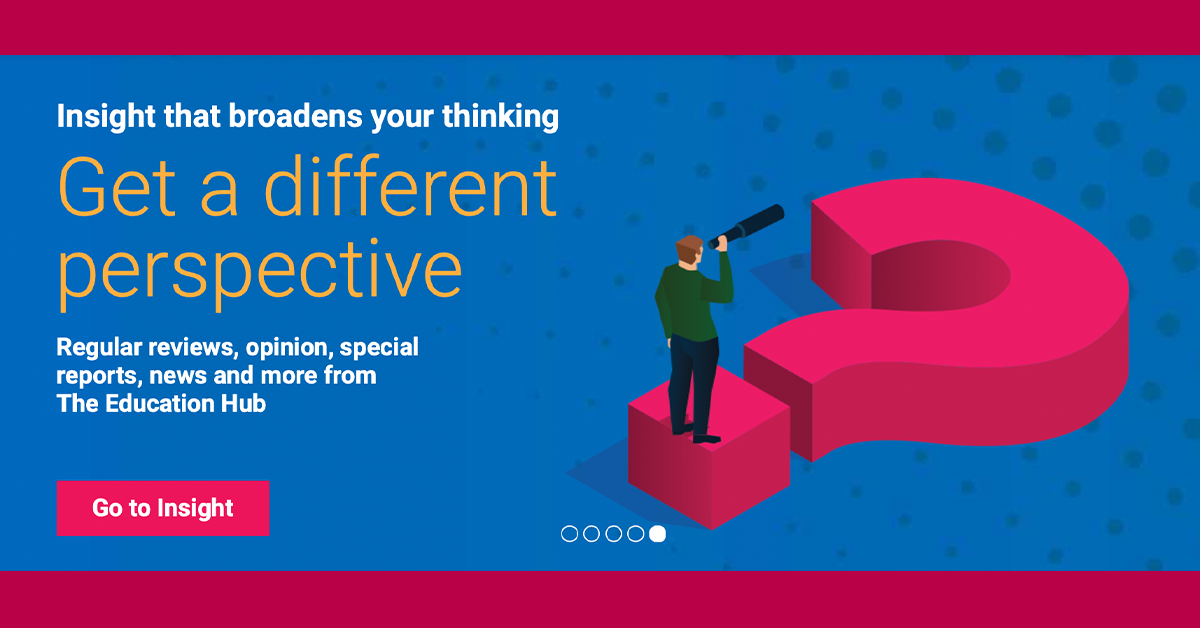 Insight that broadens your thinking

Get a different perspective

Regular reviews, opinion, special reports, news and more from The Education Hub

Go to Insight